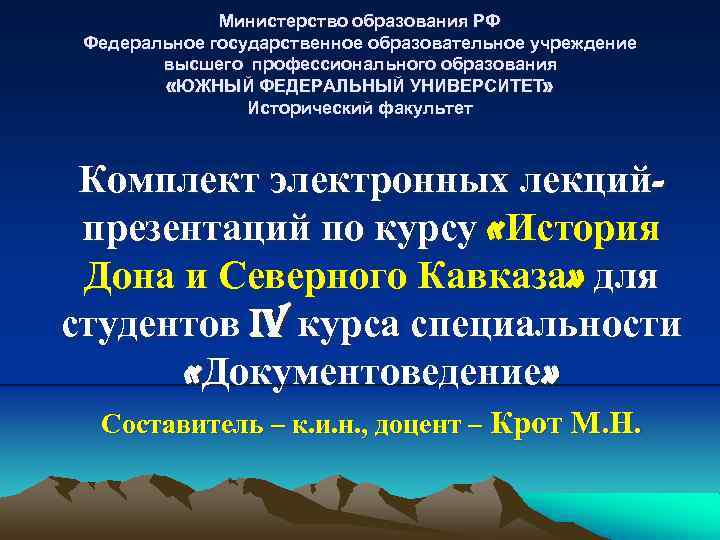 Министерство образования РФ
Федеральное государственное образовательное учреждение высшего профессионального образования
«ЮЖНЫЙ ФЕДЕРАЛЬНЫЙ УНИВЕРСИТЕТ»
Исторический факультет

Комплект электронных лекций-презентаций по курсу «История Дона и Северного Кавказа» для студентов IV курса специальности «Документоведение»

Составитель – к.и.н., доцент – Крот М.Н.